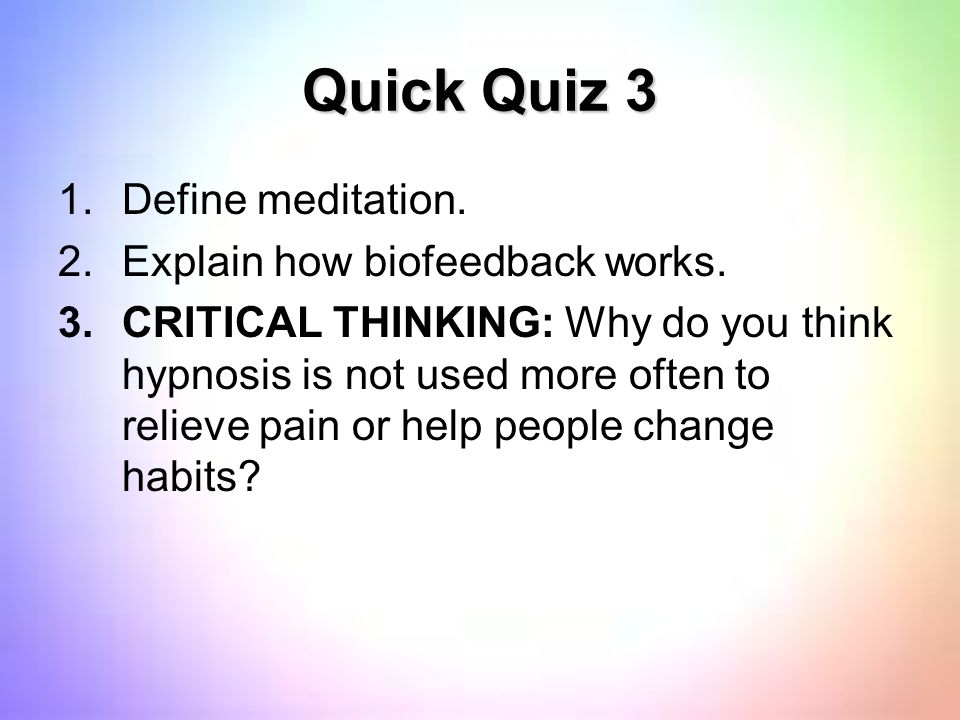 Quick Quiz 3

1. Define meditation.
2. Explain how biofeedback works.
3. CRITICAL THINKING: Why do you think hypnosis is not used more often to relieve pain or help people change habits?